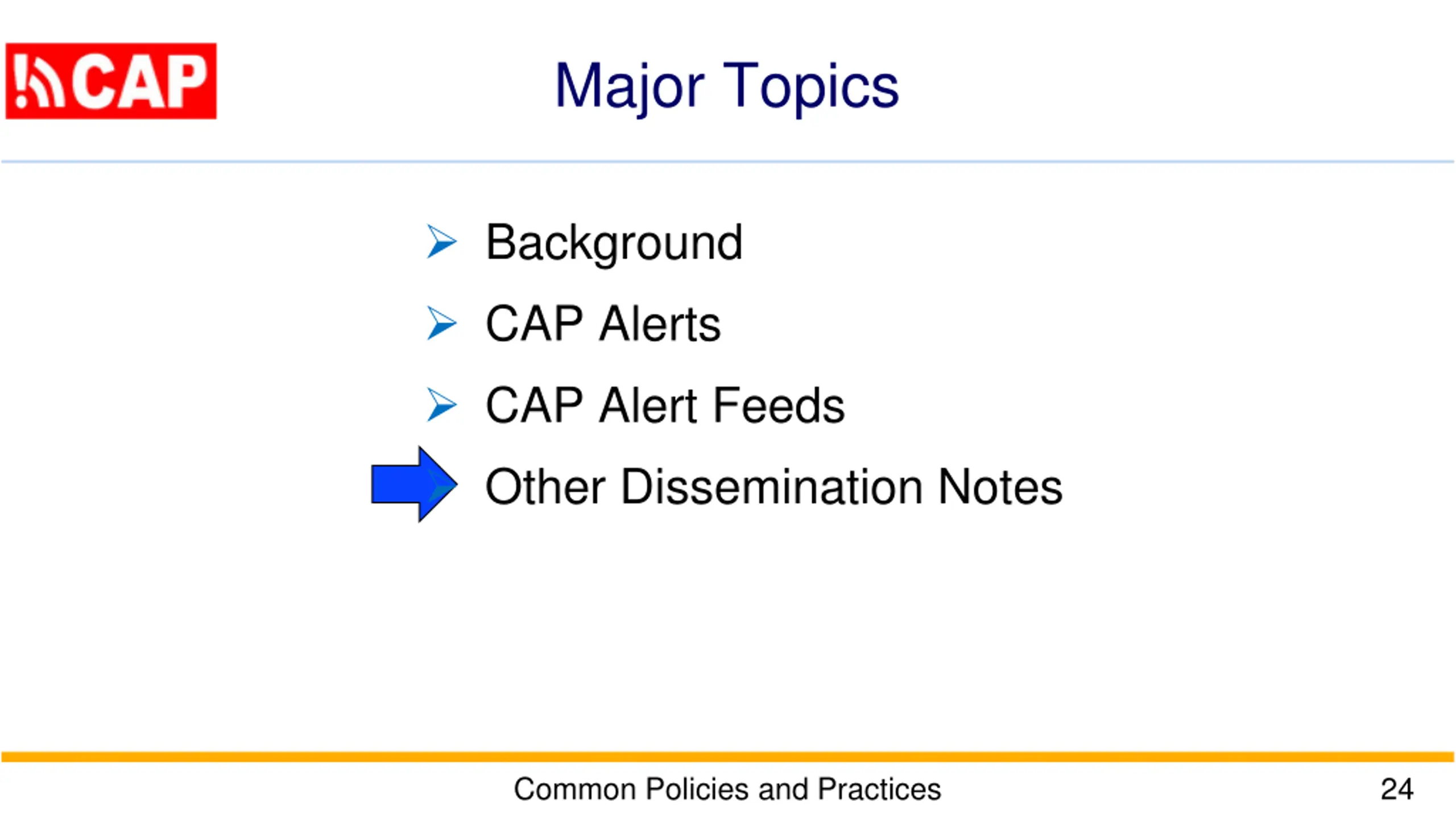 CAP

Major Topics

Background

CAP Alerts

CAP Alert Feeds

Other Dissemination Notes

Common Policies and Practices

24